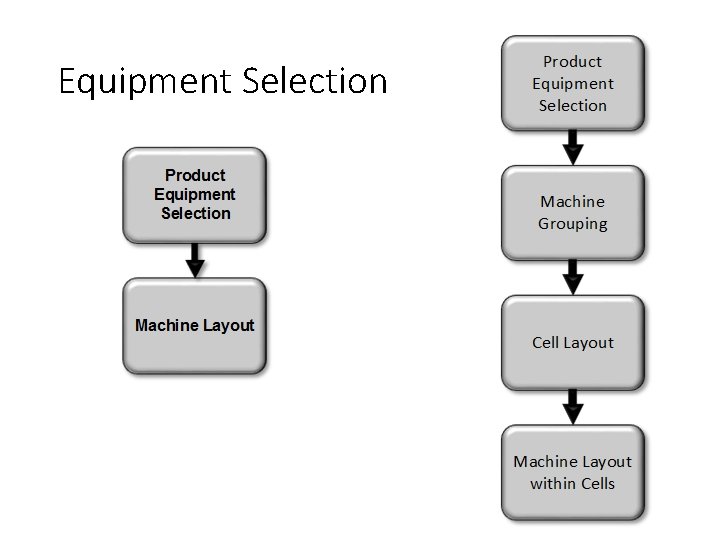 Equipment Selection

Product Equipment Selection

Machine Layout

Product Equipment Selection

Machine Grouping

Cell Layout

Machine Layout within Cells